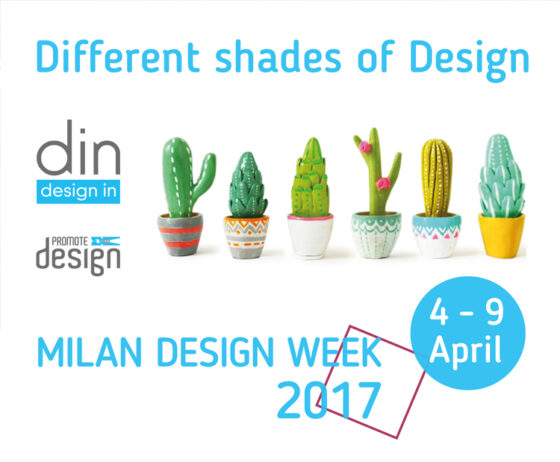 Different shades of Design

din
design in

PROMOTE
design

MILAN DESIGN WEEK
2017

4 - 9
April